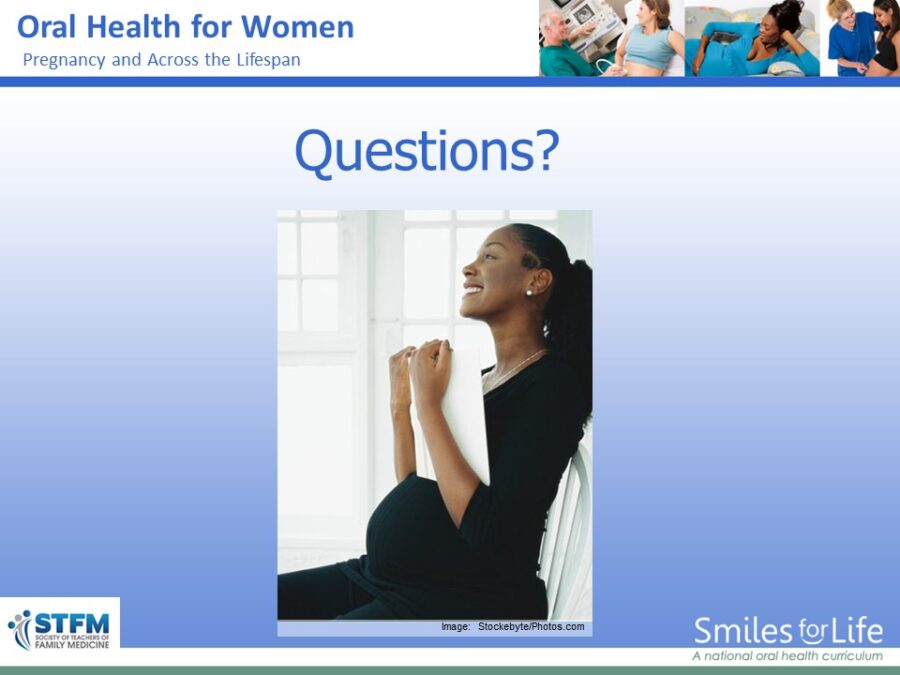 Oral Health for Women
Pregnancy and Across the Lifespan

Questions?

Image: Stockebyte/Photos.com

STFM SOCIETY OF TEACHERS OF FAMILY MEDICINE

Smiles for Life
A national oral health curriculum